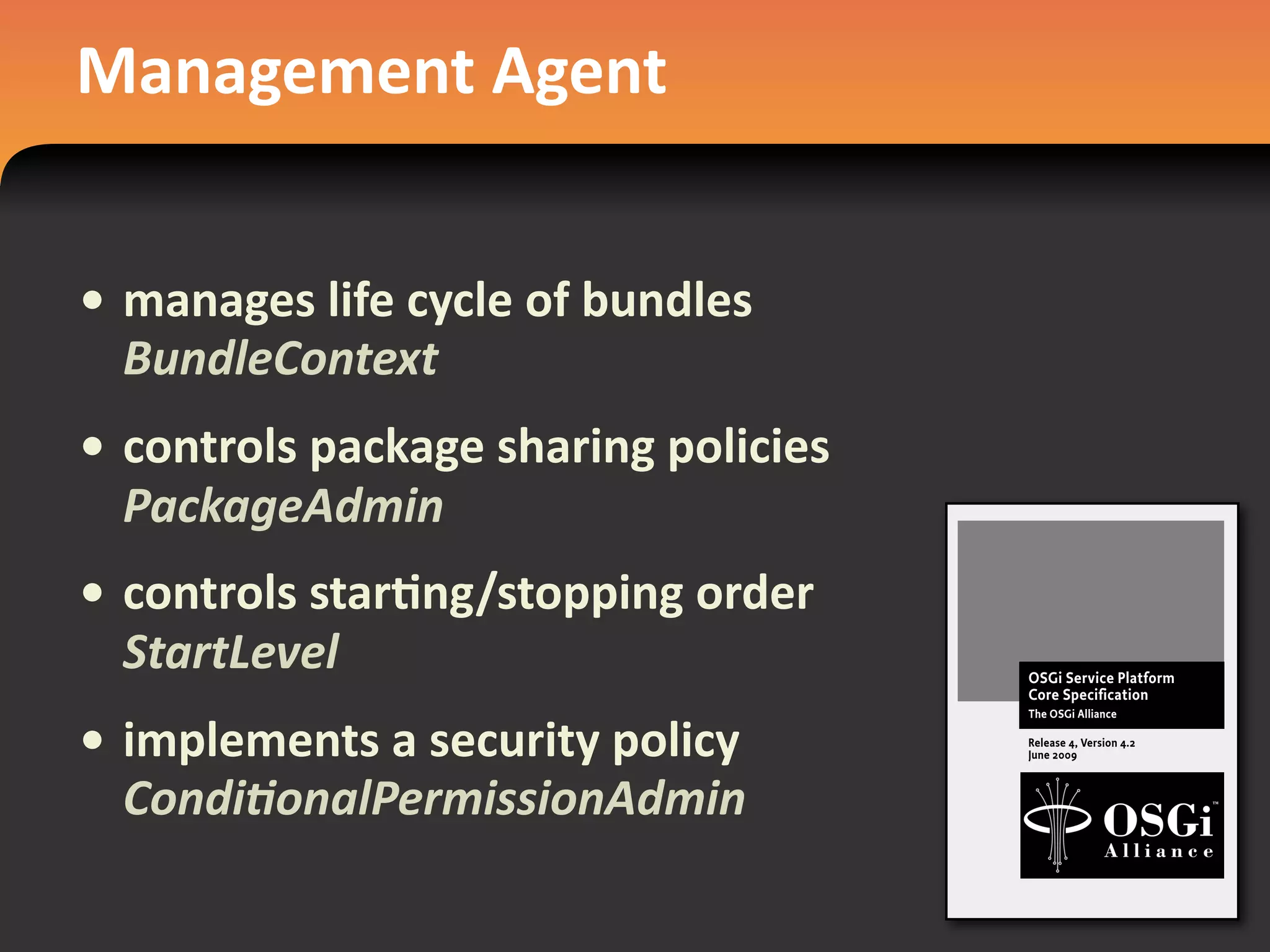 Management Agent

• manages life cycle of bundles
BundleContext

• controls package sharing policies
PackageAdmin

• controls starting/stopping order
StartLevel

• implements a security policy
ConditionalPermissionAdmin

OSGi Service Platform
Core Specification
The OSGi Alliance

Release 4, Version 4.2
June 2009

OSGi™
Alliance